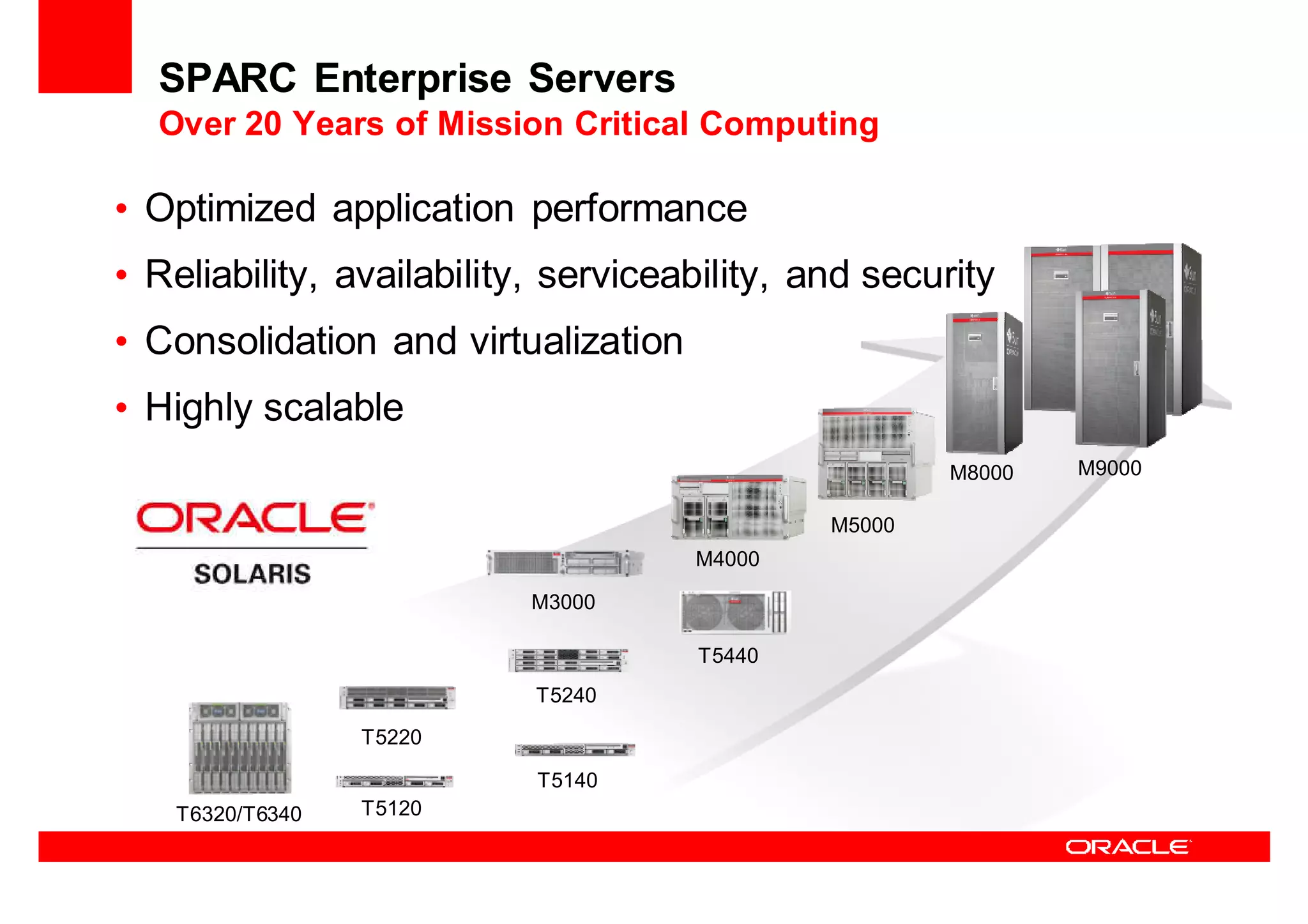 SPARC Enterprise Servers
Over 20 Years of Mission Critical Computing

• Optimized application performance
• Reliability, availability, serviceability, and security
• Consolidation and virtualization
• Highly scalable

ORACLE
SOLARIS

M8000
M9000
M5000
M4000
M3000
T5440
T5240
T5220
T5140
T5120
T6320/T6340

ORACLE